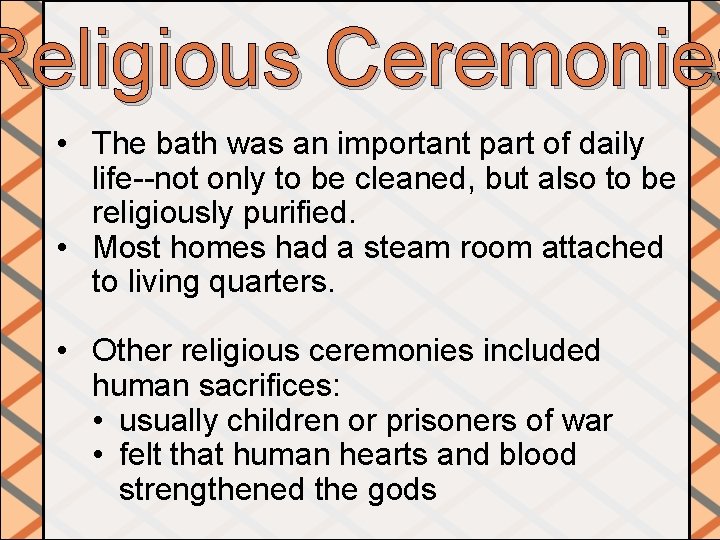 Religious Ceremonies

• The bath was an important part of daily life--not only to be cleaned, but also to be religiously purified.
• Most homes had a steam room attached to living quarters.

• Other religious ceremonies included human sacrifices:
  • usually children or prisoners of war
  • felt that human hearts and blood strengthened the gods